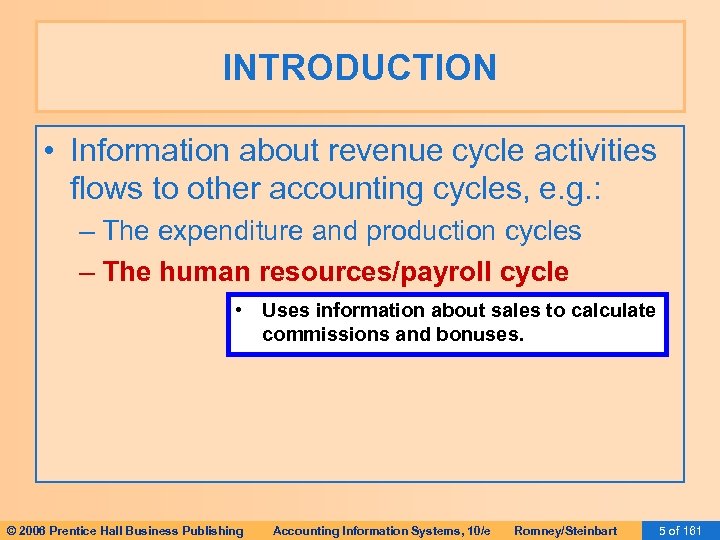 INTRODUCTION

• Information about revenue cycle activities flows to other accounting cycles, e.g.:
– The expenditure and production cycles
– The human resources/payroll cycle

• Uses information about sales to calculate commissions and bonuses.

© 2006 Prentice Hall Business Publishing Accounting Information Systems, 10/e Romney/Steinbart 5 of 161